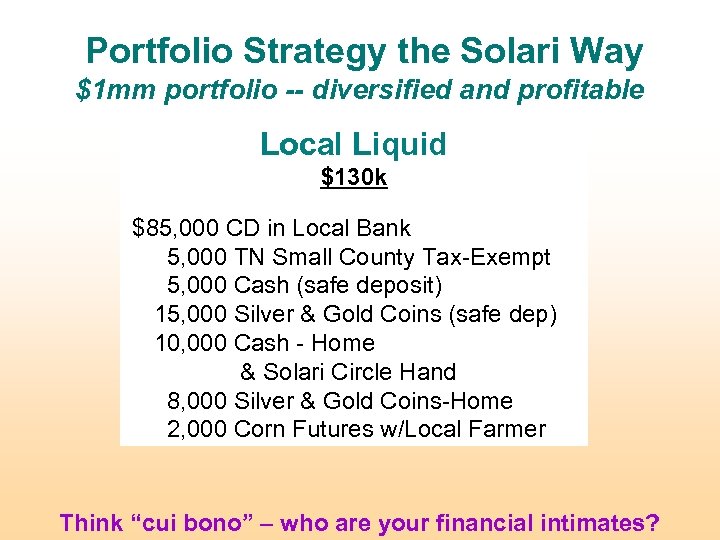 Portfolio Strategy the Solari Way
$1mm portfolio -- diversified and profitable

Local Liquid
$130k

$85,000 CD in Local Bank
5,000 TN Small County Tax-Exempt
5,000 Cash (safe deposit)
15,000 Silver & Gold Coins (safe dep)
10,000 Cash - Home
& Solari Circle Hand
8,000 Silver & Gold Coins-Home
2,000 Corn Futures w/Local Farmer

Think “cui bono” – who are your financial intimates?